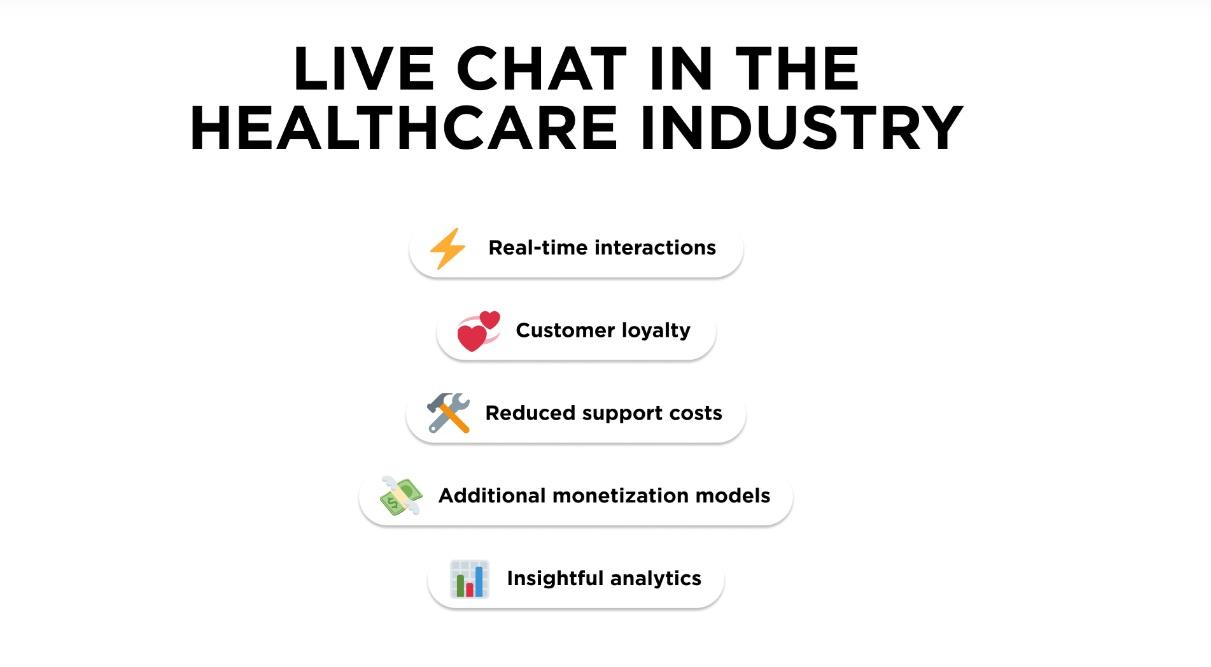 LIVE CHAT IN THE HEALTHCARE INDUSTRY

Real-time interactions

Customer loyalty

Reduced support costs

Additional monetization models

Insightful analytics